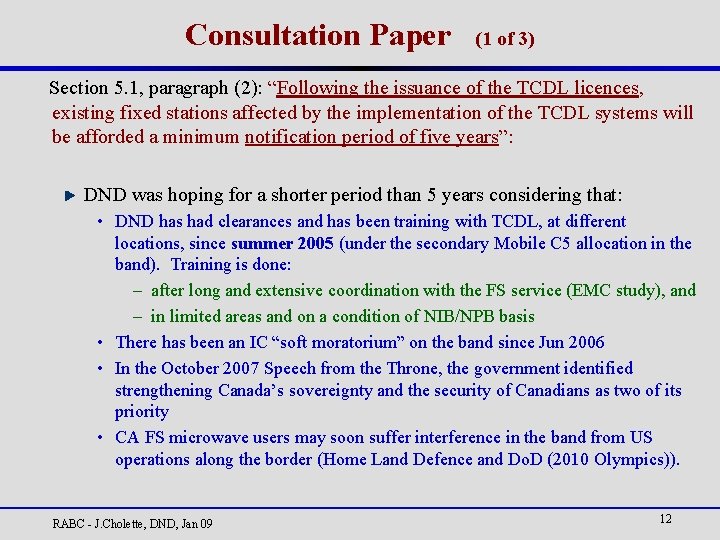 Consultation Paper (1 of 3)

Section 5.1, paragraph (2): “Following the issuance of the TCDL licences, existing fixed stations affected by the implementation of the TCDL systems will be afforded a minimum notification period of five years”:

DND was hoping for a shorter period than 5 years considering that:
• DND has had clearances and has been training with TCDL, at different locations, since summer 2005 (under the secondary Mobile C5 allocation in the band). Training is done:
– after long and extensive coordination with the FS service (EMC study), and
– in limited areas and on a condition of NIB/NPB basis
• There has been an IC “soft moratorium” on the band since Jun 2006
• In the October 2007 Speech from the Throne, the government identified strengthening Canada’s sovereignty and the security of Canadians as two of its priority
• CA FS microwave users may soon suffer interference in the band from US operations along the border (Home Land Defence and DoD (2010 Olympics)).

RABC - J.Cholette, DND, Jan 09

12